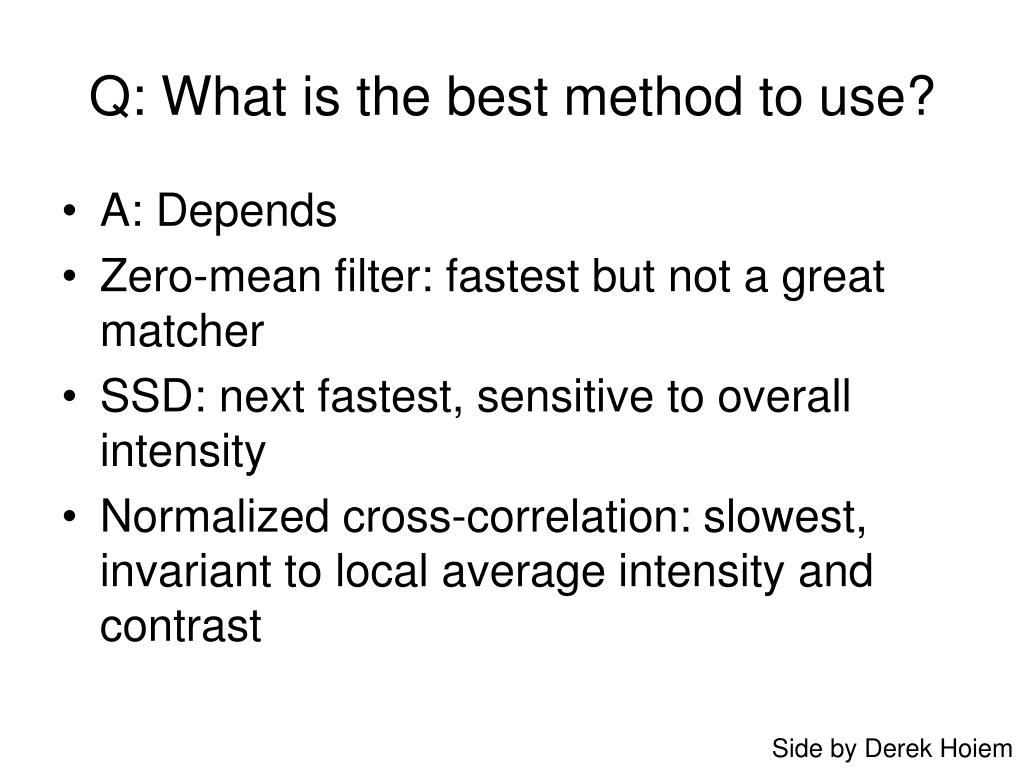 Q: What is the best method to use?

• A: Depends
• Zero-mean filter: fastest but not a great matcher
• SSD: next fastest, sensitive to overall intensity
• Normalized cross-correlation: slowest, invariant to local average intensity and contrast

Side by Derek Hoiem